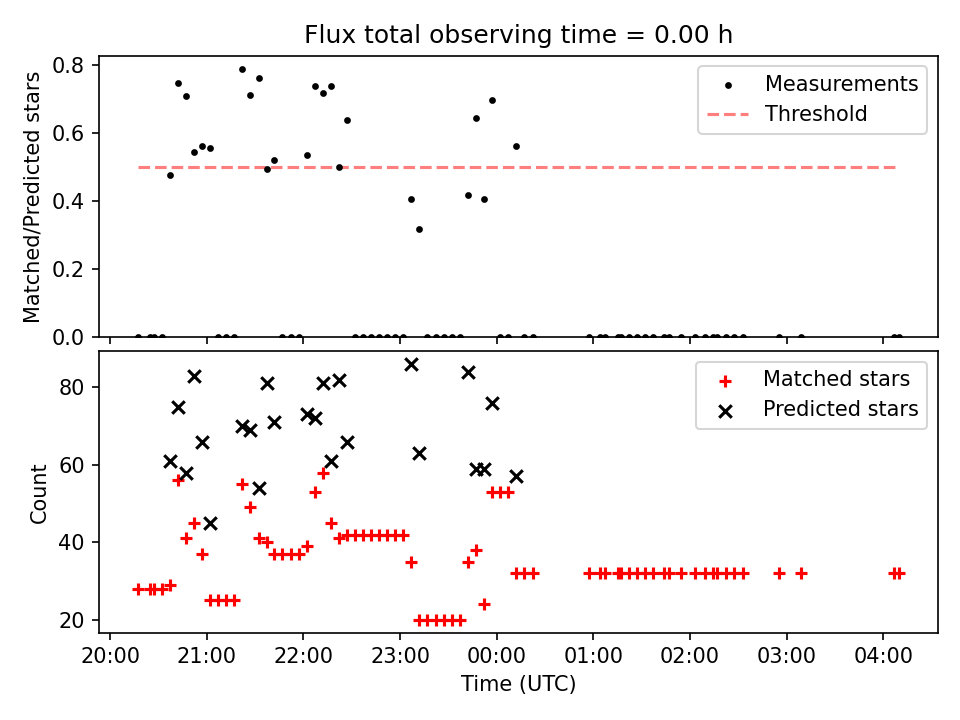 Flux total observing time = 0.00 h

Matched/Predicted stars

0.8
0.6
0.4
0.2
0.0

Measurements
Threshold

Count

80
60
40
20

Matched stars
Predicted stars

20:00
21:00
22:00
23:00
00:00
01:00
02:00
03:00
04:00

Time (UTC)